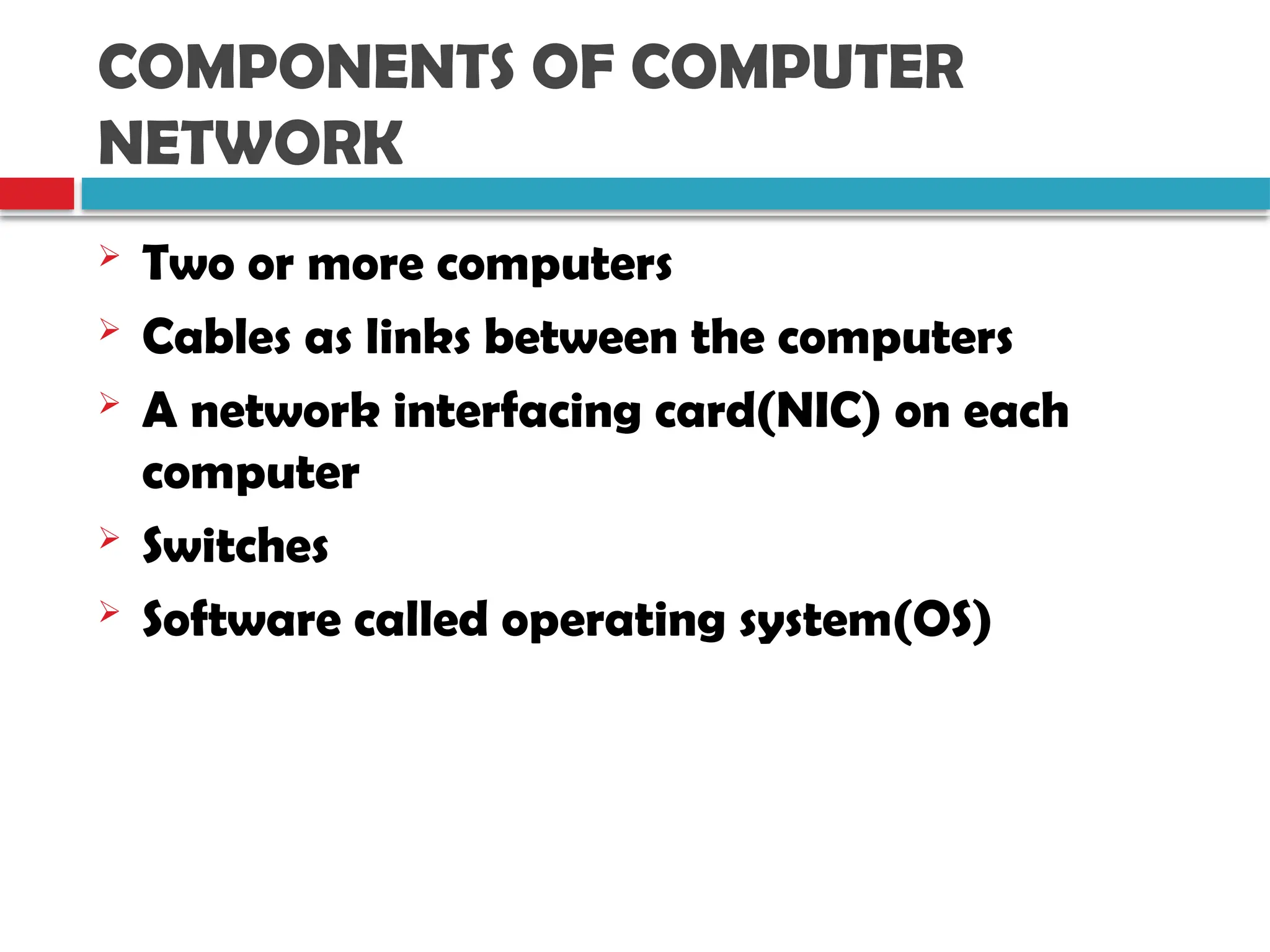 COMPONENTS OF COMPUTER NETWORK

➢ Two or more computers
➢ Cables as links between the computers
➢ A network interfacing card(NIC) on each computer
➢ Switches
➢ Software called operating system(OS)